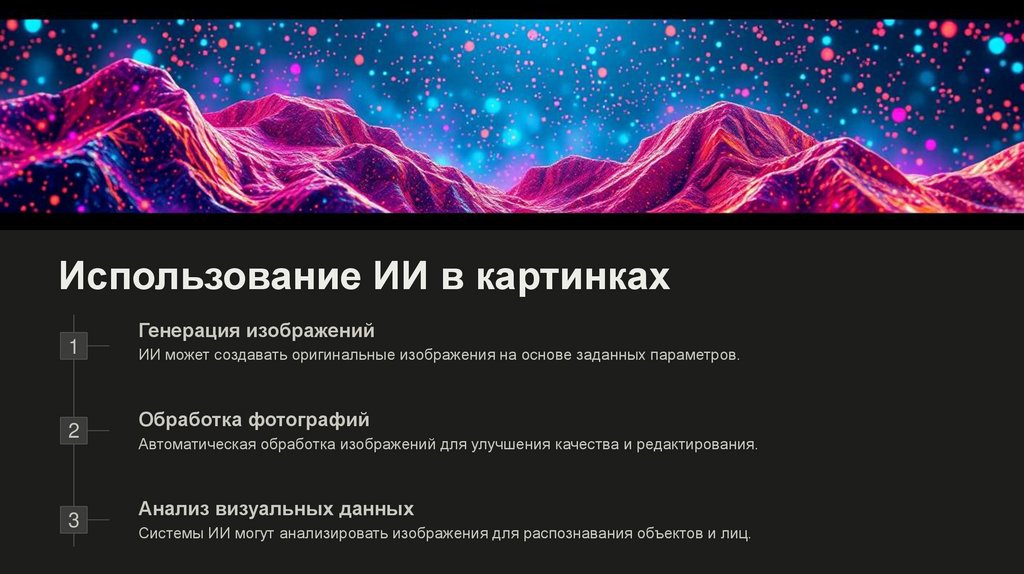 Использование ИИ в картинках

1

Генерация изображений

ИИ может создавать оригинальные изображения на основе заданных параметров.

2

Обработка фотографий

Автоматическая обработка изображений для улучшения качества и редактирования.

3

Анализ визуальных данных

Системы ИИ могут анализировать изображения для распознавания объектов и лиц.